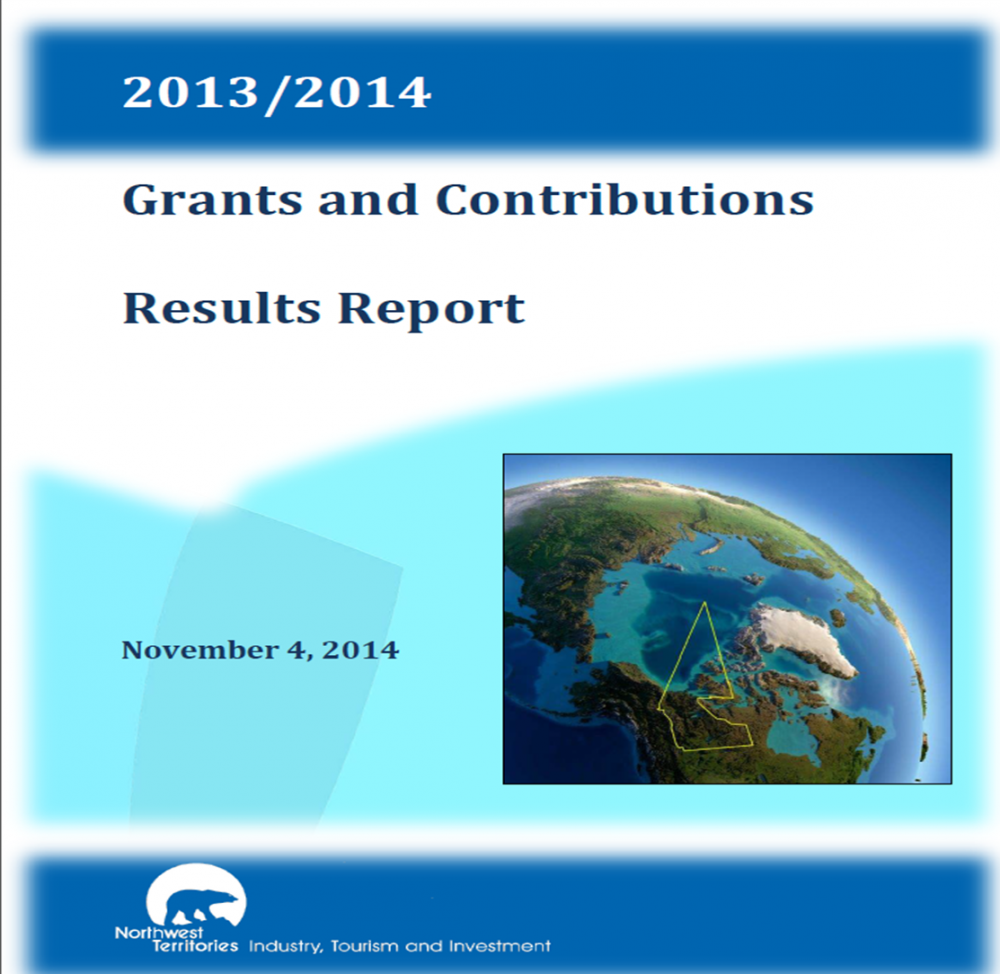 2013/2014

Grants and Contributions

Results Report

November 4, 2014

Northwest Territories Industry, Tourism and Investment